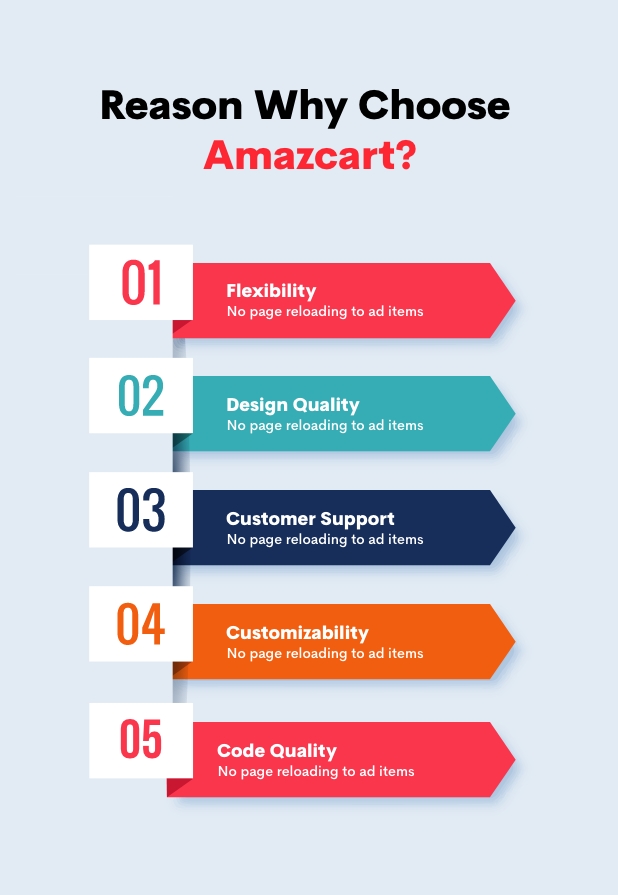 Reason Why Choose
Amazcart?

01
Flexibility
No page reloading to ad items

02
Design Quality
No page reloading to ad items

03
Customer Support
No page reloading to ad items

04
Customizability
No page reloading to ad items

05
Code Quality
No page reloading to ad items